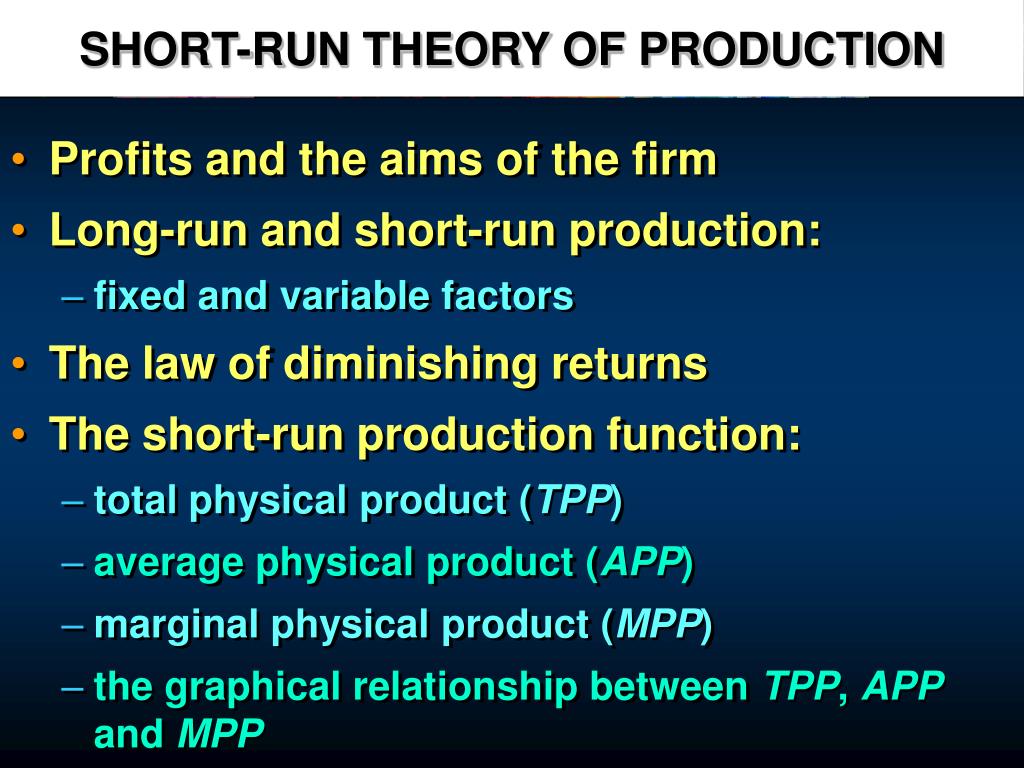 SHORT-RUN THEORY OF PRODUCTION

• Profits and the aims of the firm
• Long-run and short-run production:
– fixed and variable factors
• The law of diminishing returns
• The short-run production function:
– total physical product (TPP)
– average physical product (APP)
– marginal physical product (MPP)
– the graphical relationship between TPP, APP and MPP